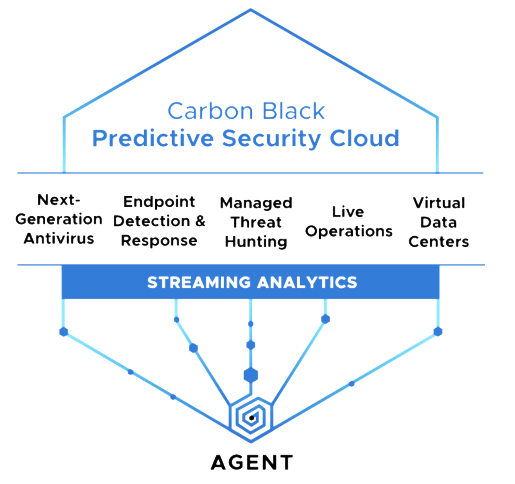 Carbon Black
Predictive Security Cloud

Next-Generation Antivirus

Endpoint Detection & Response

Managed Threat Hunting

Live Operations

Virtual Data Centers

STREAMING ANALYTICS

AGENT